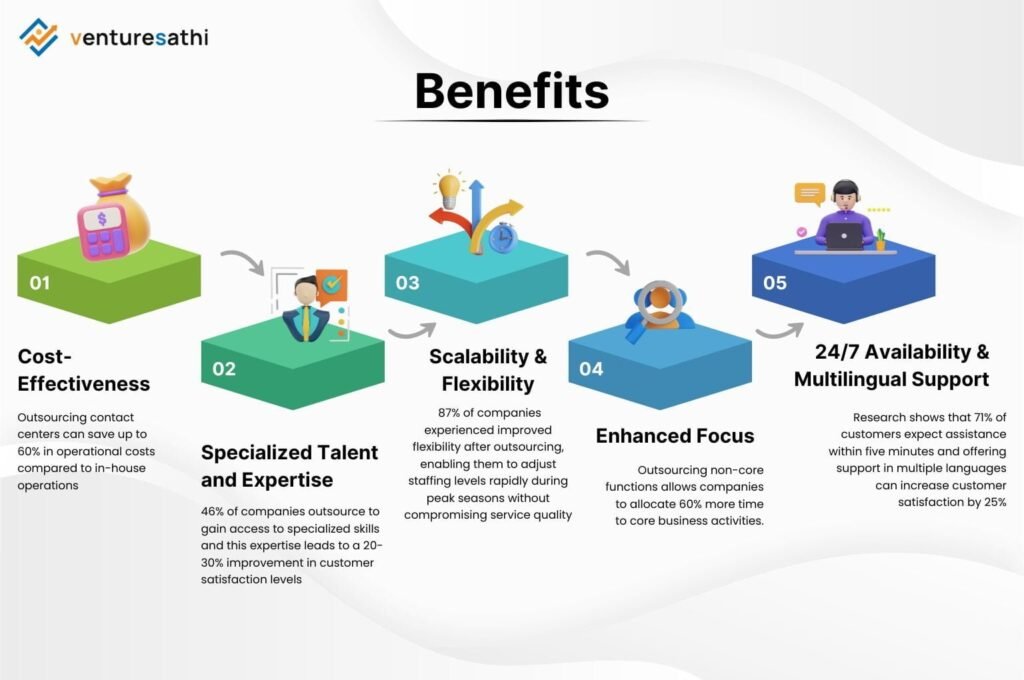 venturesathi

Benefits

01

Cost-Effectiveness

Outsourcing contact centers can save up to 60% in operational costs compared to in-house operations

02

Specialized Talent and Expertise

46% of companies outsource to gain access to specialized skills and this expertise leads to a 20-30% improvement in customer satisfaction levels

03

Scalability & Flexibility

87% of companies experienced improved flexibility after outsourcing, enabling them to adjust staffing levels rapidly during peak seasons without compromising service quality

04

Enhanced Focus

Outsourcing non-core functions allows companies to allocate 60% more time to core business activities.

05

24/7 Availability & Multilingual Support

Research shows that 71% of customers expect assistance within five minutes and offering support in multiple languages can increase customer satisfaction by 25%